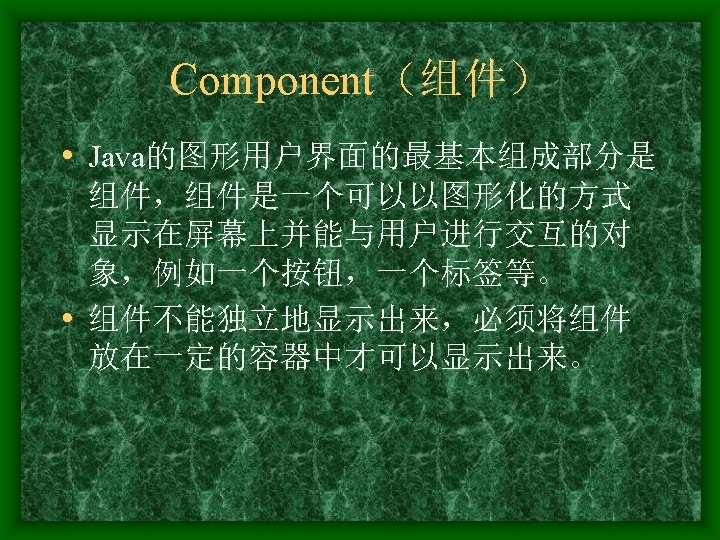 Component（组件）

• Java的图形用户界面的最基本组成部分是组件，组件是一个可以以图形化的方式显示在屏幕上并能与用户进行交互的对象，例如一个按钮，一个标签等。

• 组件不能独立地显示出来，必须将组件放在一定的容器中才可以显示出来。